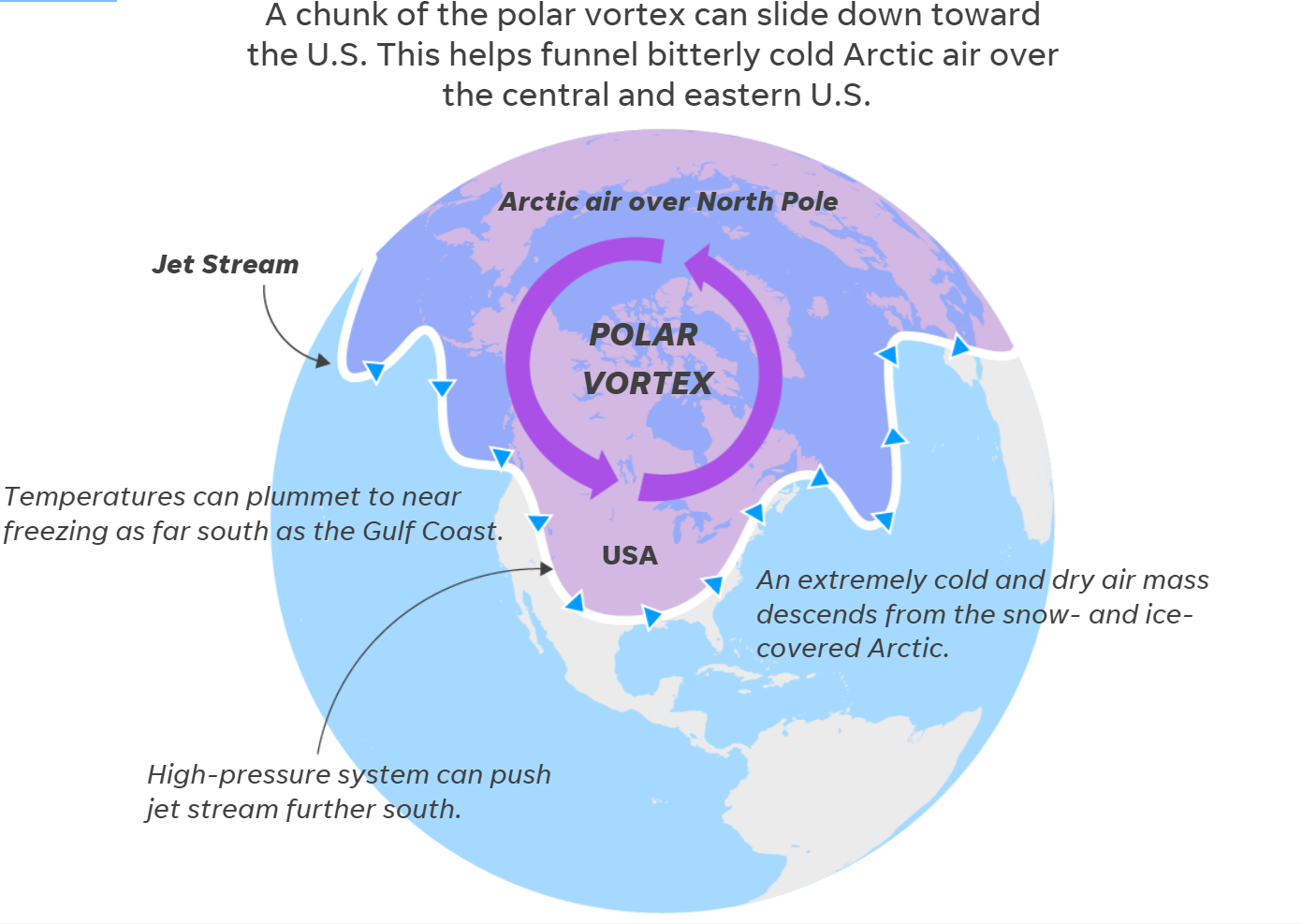 A chunk of the polar vortex can slide down toward the U.S. This helps funnel bitterly cold Arctic air over the central and eastern U.S.

Arctic air over North Pole

Jet Stream

POLAR VORTEX

Temperatures can plummet to near freezing as far south as the Gulf Coast.

USA

An extremely cold and dry air mass descends from the snow- and ice-covered Arctic.

High-pressure system can push jet stream further south.